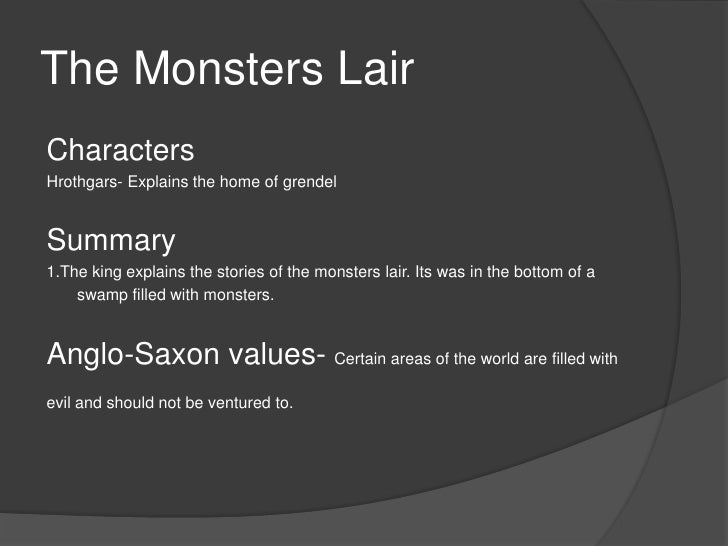 The Monsters Lair

Characters

Hrothgars- Explains the home of grendel

Summary

1.The king explains the stories of the monsters lair. Its was in the bottom of a swamp filled with monsters.

Anglo-Saxon values- Certain areas of the world are filled with evil and should not be ventured to.